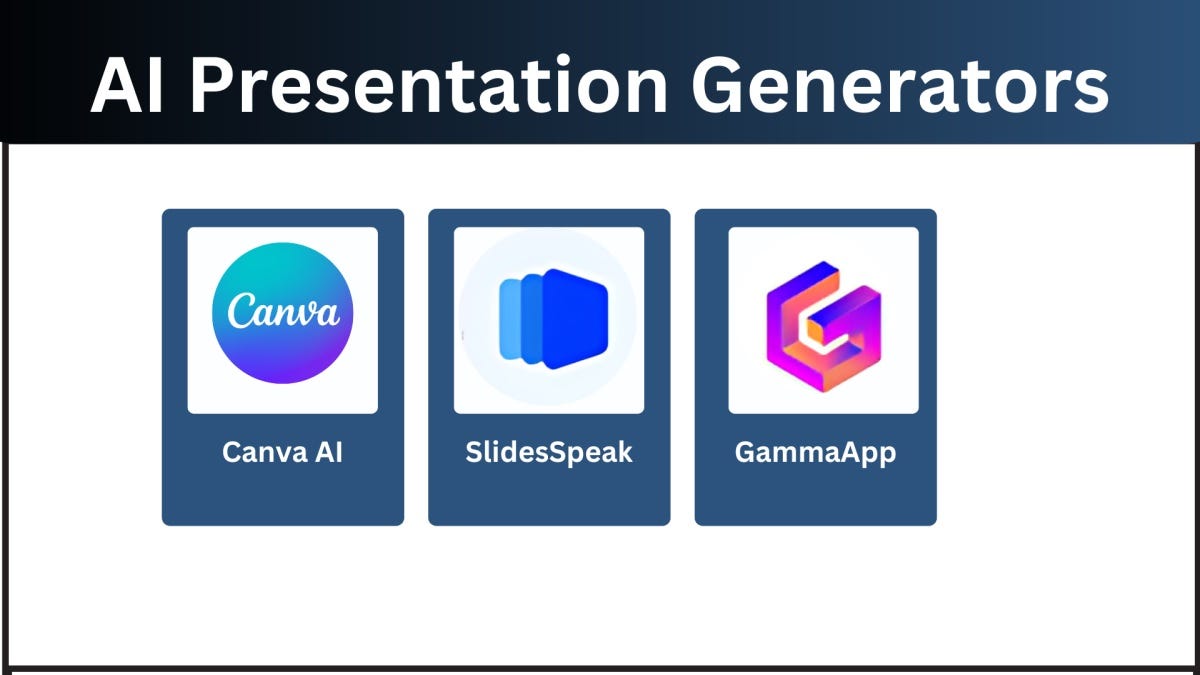 AI Presentation Generators

Canva

Canva AI

SlidesSpeak

GammaApp